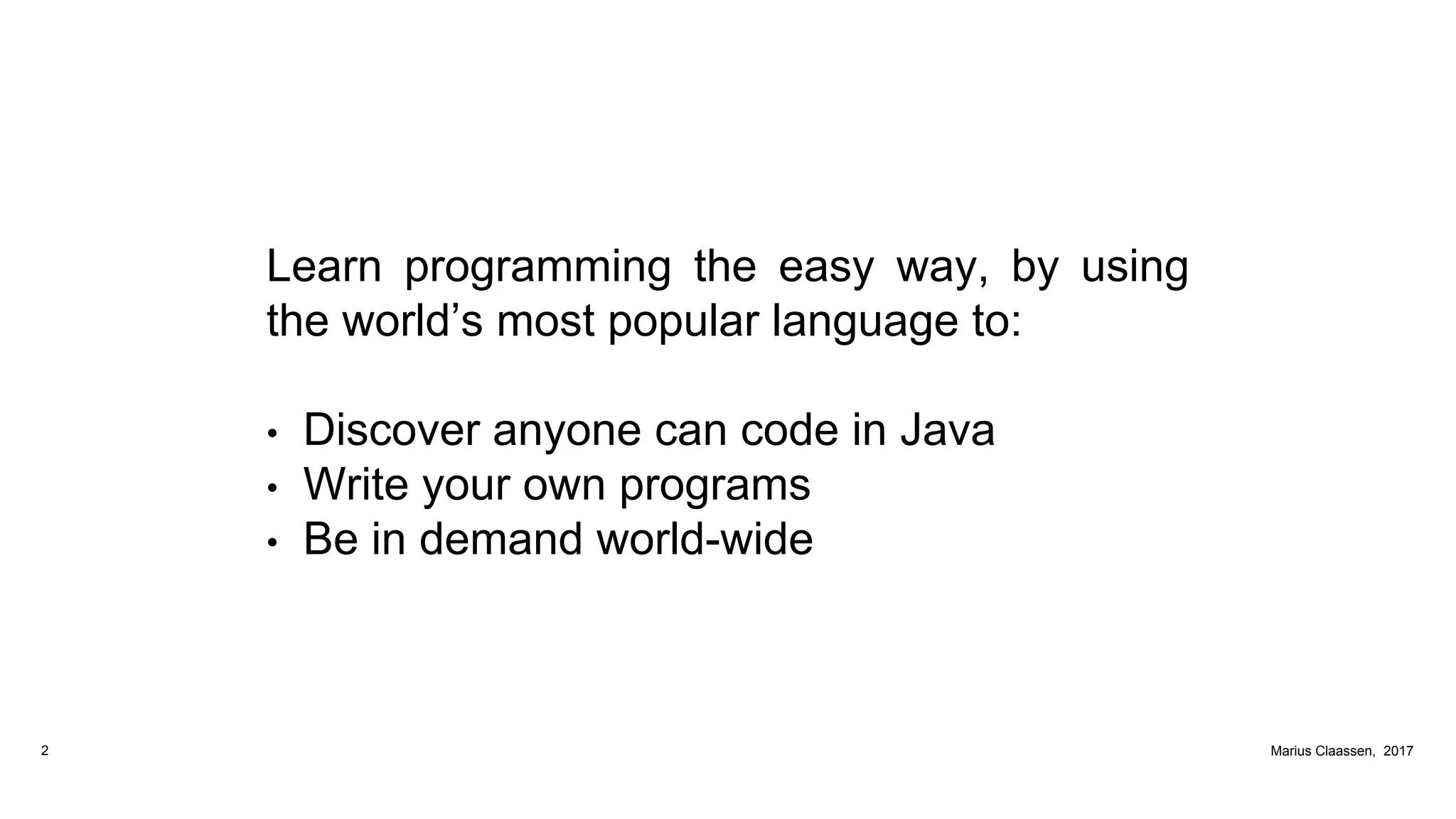 Learn programming the easy way, by using the world’s most popular language to:

• Discover anyone can code in Java
• Write your own programs
• Be in demand world-wide

2

Marius Claassen, 2017